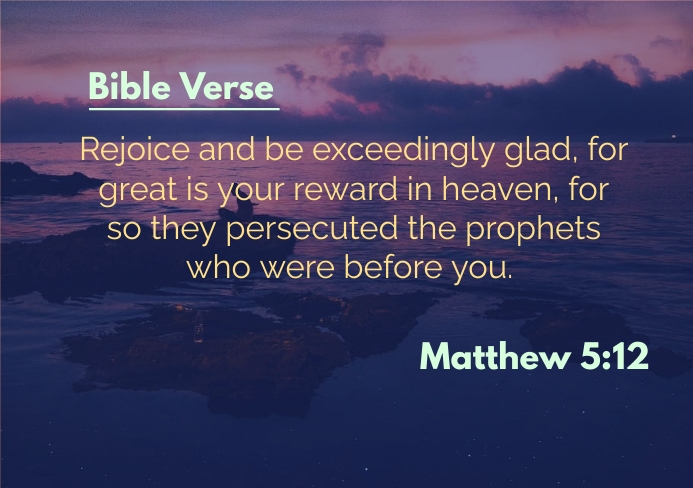 Bible Verse

Rejoice and be exceedingly glad, for great is your reward in heaven, for so they persecuted the prophets who were before you.

Matthew 5:12